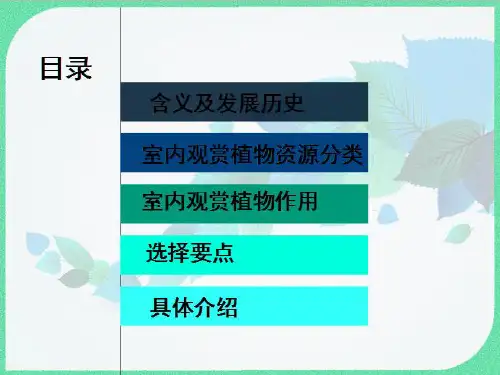 目录

含义及发展历史

室内观赏植物资源分类

室内观赏植物作用

选择要点

具体介绍